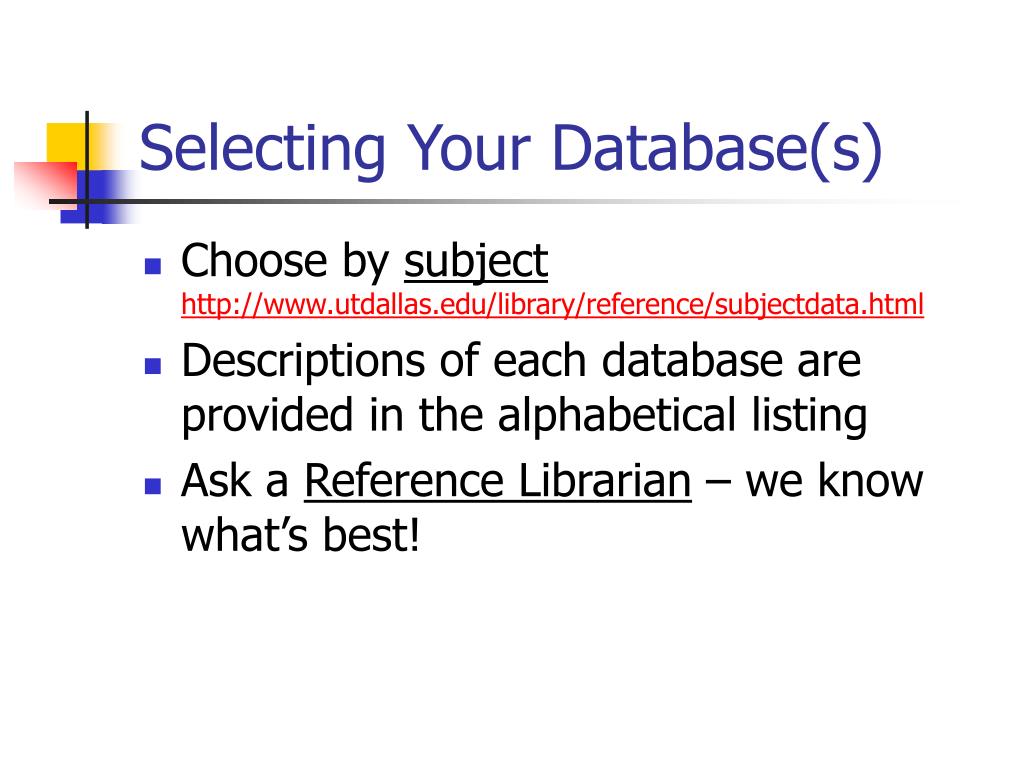 Selecting Your Database(s)

Choose by subject
http://www.utdallas.edu/library/reference/subjectdata.html

Descriptions of each database are provided in the alphabetical listing

Ask a Reference Librarian – we know what's best!